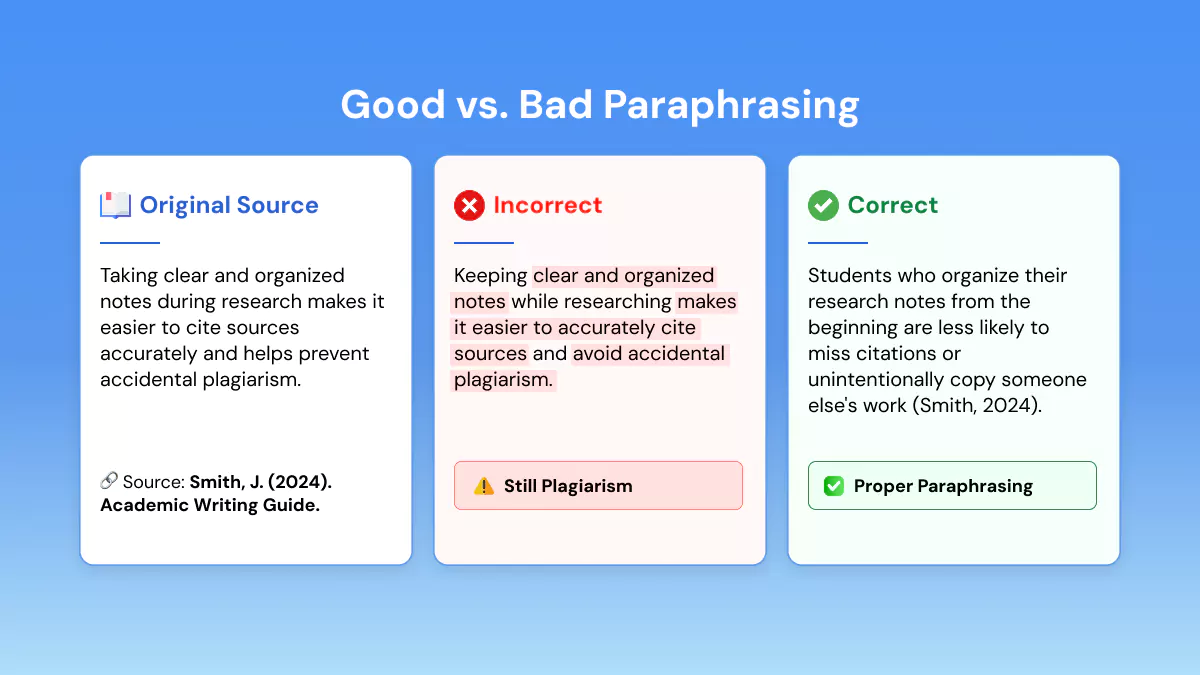 Good vs. Bad Paraphrasing

Original Source

Taking clear and organized notes during research makes it easier to cite sources accurately and helps prevent accidental plagiarism.

Source: Smith, J. (2024). Academic Writing Guide.

Incorrect

Keeping clear and organized notes while researching makes it easier to accurately cite sources and avoid accidental plagiarism.

Still Plagiarism

Correct

Students who organize their research notes from the beginning are less likely to miss citations or unintentionally copy someone else's work (Smith, 2024).

Proper Paraphrasing